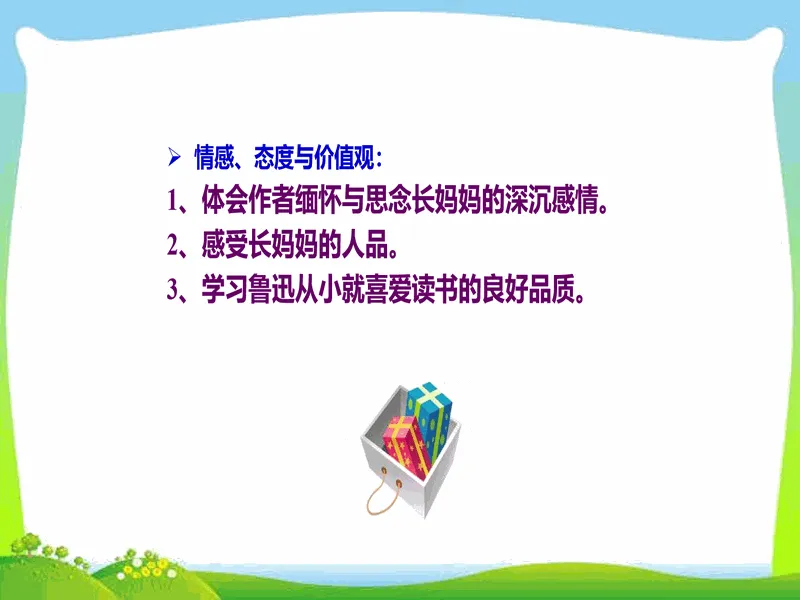 ➢ 情感、态度与价值观：

1、体会作者缅怀与思念长妈妈的深沉感情。

2、感受长妈妈的人品。

3、学习鲁迅从小就喜爱读书的良好品质。